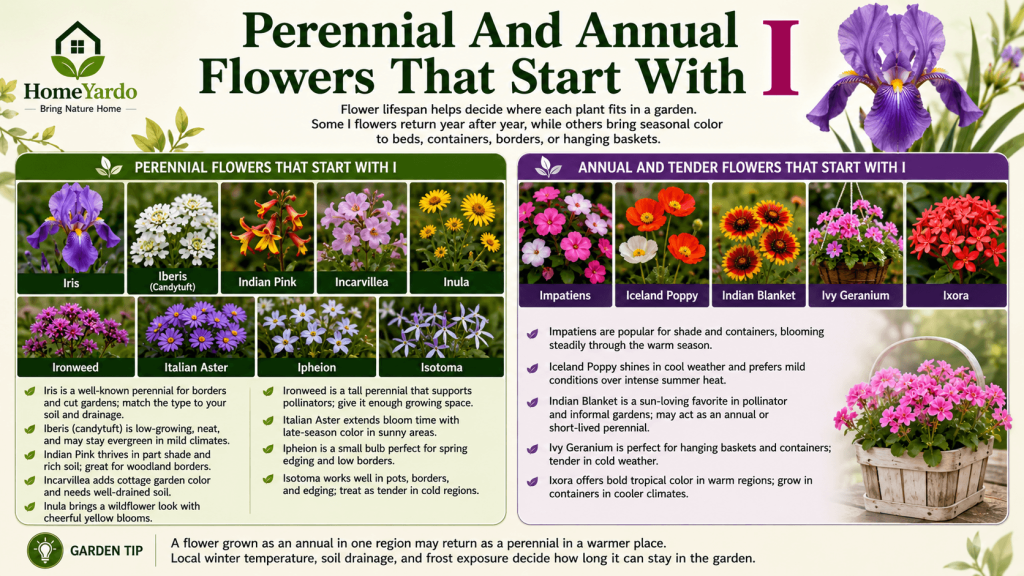 HomeYardo
Bring Nature Home

Perennial And Annual Flowers That Start With I

Flower lifespan helps decide where each plant fits in a garden. Some I flowers return year after year, while others bring seasonal color to beds, containers, borders, or hanging baskets.

PERENNIAL FLOWERS THAT START WITH I

Iris
Iberis (Candytuft)
Indian Pink
Incarvillea
Inula
Ironweed
Italian Aster
Ipheion
Isotoma

Iris is a well-known perennial for borders and cut gardens; match the type to your soil and drainage.
Iberis (candytuft) is low-growing, neat, and may stay evergreen in mild climates.
Indian Pink thrives in part shade and rich soil; great for woodland borders.
Incarvillea adds cottage garden color and needs well-drained soil.
Inula brings a wildflower look with cheerful yellow blooms.

Ironweed is a tall perennial that supports pollinators; give it enough growing space.
Italian Aster extends bloom time with late-season color in sunny areas.
Ipheion is a small bulb perfect for spring edging and low borders.
Isotoma works well in pots, borders, and edging; treat as tender in cold regions.

ANNUAL AND TENDER FLOWERS THAT START WITH I

Impatiens
Iceland Poppy
Indian Blanket
Ivy Geranium
Ixora

Impatiens are popular for shade and containers, blooming steadily through the warm season.
Iceland Poppy shines in cool weather and prefers mild conditions over intense summer heat.
Indian Blanket is a sun-loving favorite in pollinator and informal gardens; may act as an annual or short-lived perennial.
Ivy Geranium is perfect for hanging baskets and containers; tender in cold weather.
Ixora offers bold tropical color in warm regions; grow in containers in cooler climates.

GARDEN TIP
A flower grown as an annual in one region may return as a perennial in a warmer place. Local winter temperature, soil drainage, and frost exposure decide how long it can stay in the garden.